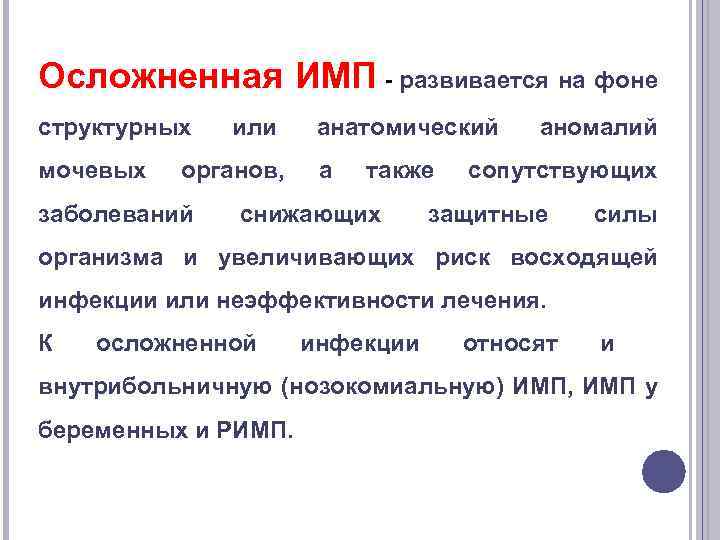 Осложненная ИМП - развивается на фоне структурных или анатомический аномалий мочевых органов, а также сопутствующих заболеваний снижающих защитные силы организма и увеличивающих риск восходящей инфекции или неэффективности лечения.

К осложненной инфекции относят и внутрибольничную (нозокомиальную) ИМП, ИМП у беременных и РИМП.